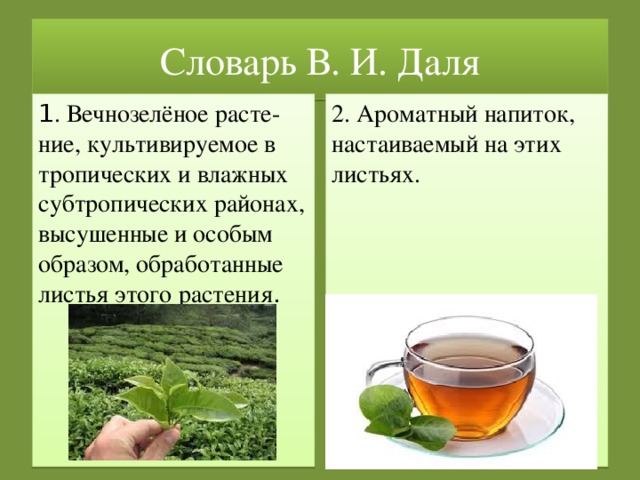 Словарь В. И. Даля

1. Вечнозелёное растение, культивируемое в тропических и влажных субтропических районах, высушенные и особым образом, обработанные листья этого растения.

2. Ароматный напиток, настаиваемый на этих листьях.